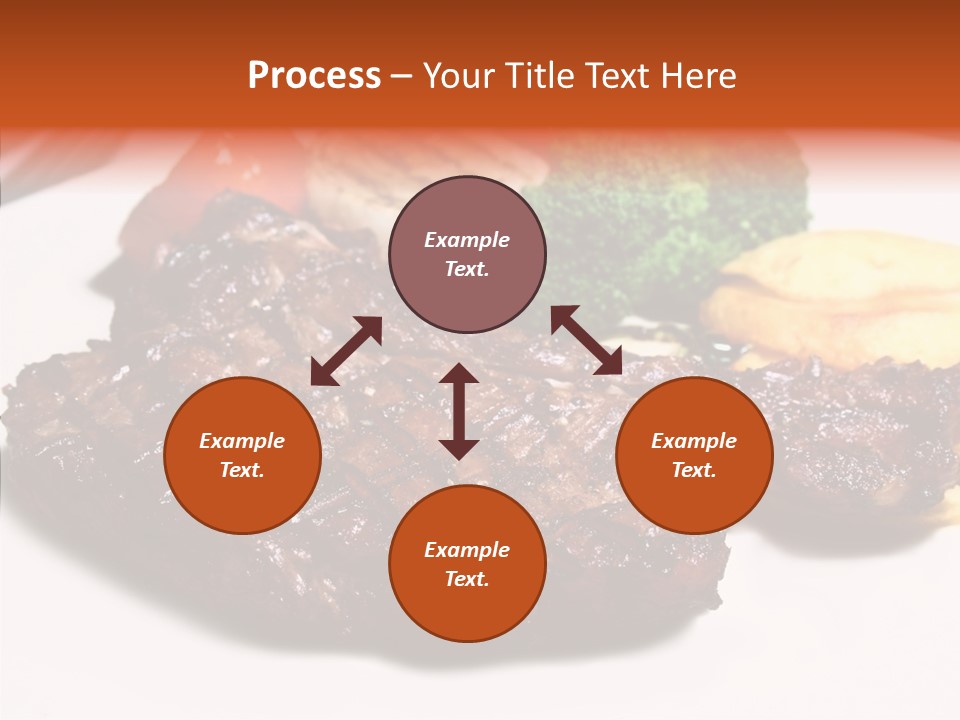 Process – Your Title Text Here

Example Text.

Example Text.

Example Text.

Example Text.